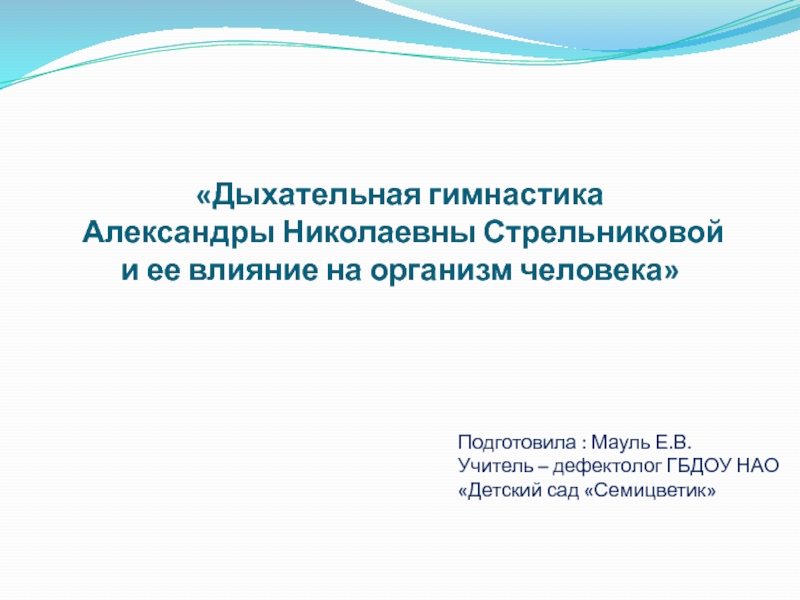 «Дыхательная гимнастика Александры Николаевны Стрельниковой и ее влияние на организм человека»

Подготовила : Мауль Е.В.
Учитель – дефектолог ГБДОУ НАО
«Детский сад «Семицветик»